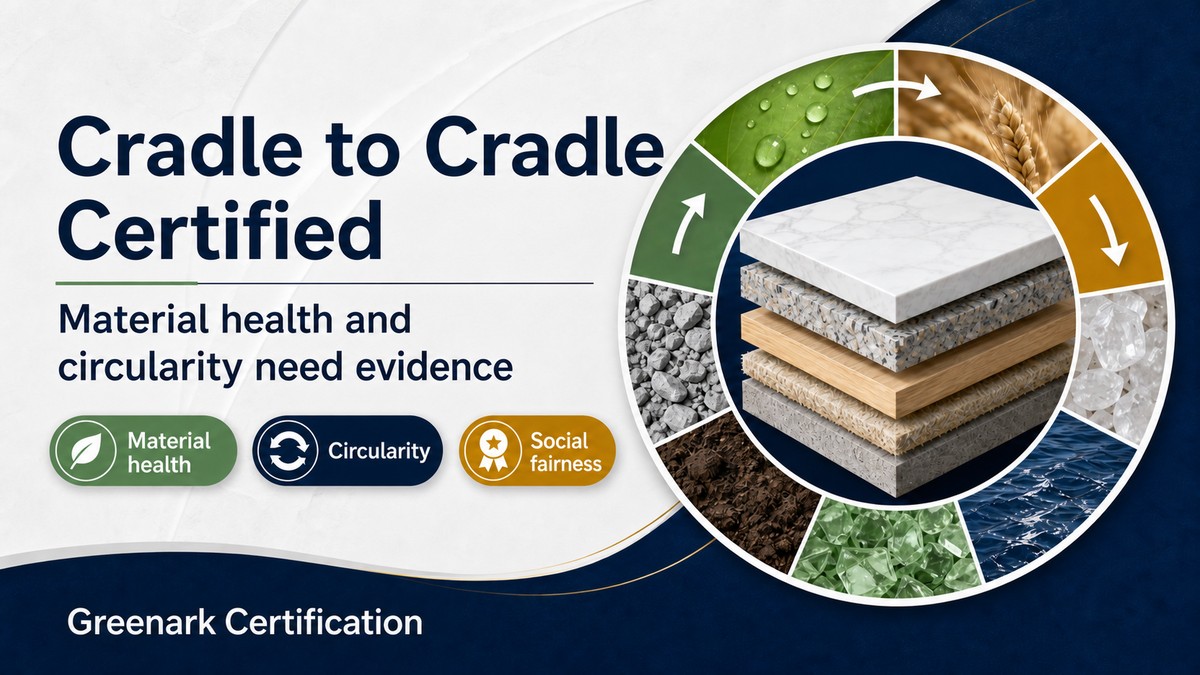 Cradle to Cradle Certified

Material health and circularity need evidence

Material health

Circularity

Social fairness

Greenark Certification